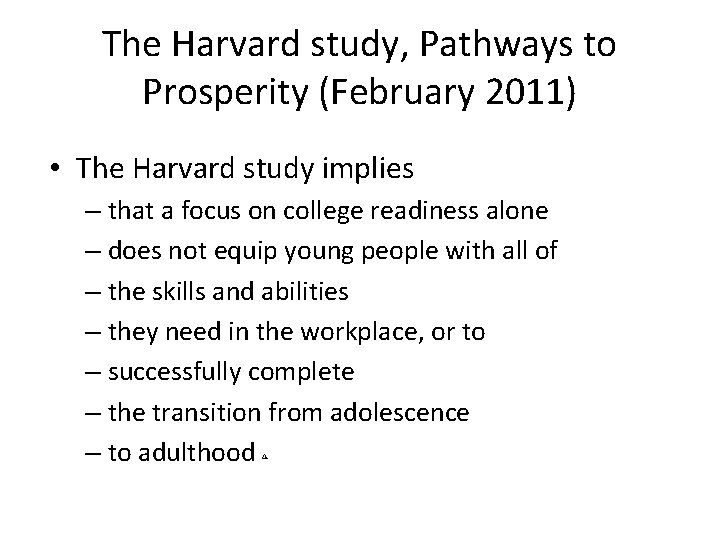 The Harvard study, Pathways to Prosperity (February 2011)

• The Harvard study implies
– that a focus on college readiness alone
– does not equip young people with all of
– the skills and abilities
– they need in the workplace, or to
– successfully complete
– the transition from adolescence
– to adulthood